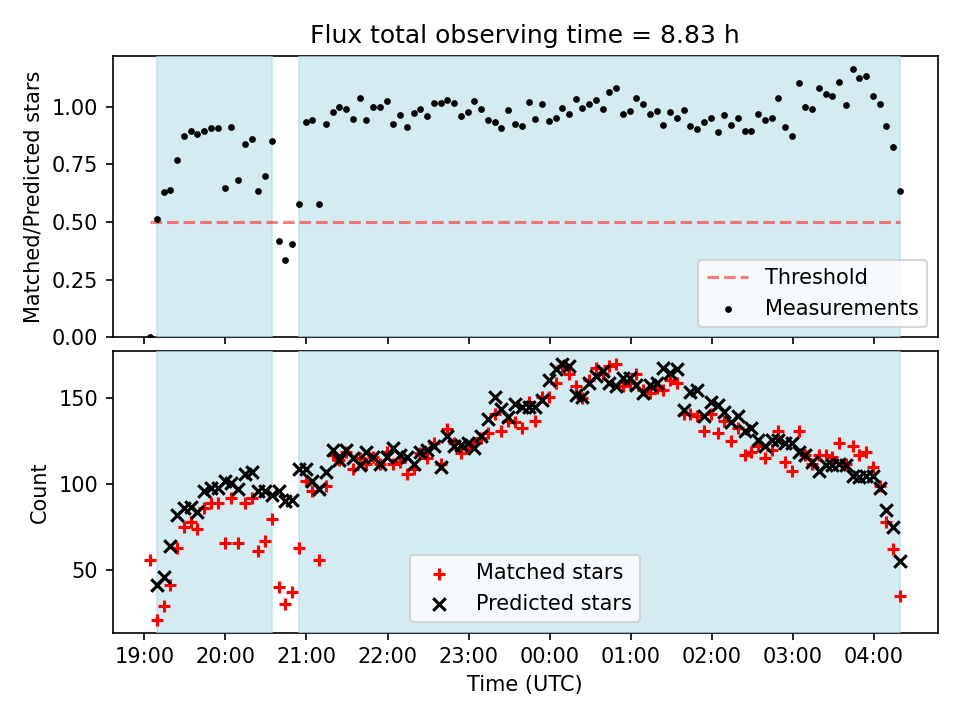 Flux total observing time = 8.83 h

Matched/Predicted stars

1.00
0.75
0.50
0.25
0.00

Threshold
Measurements

Count

150
100
50

Matched stars
Predicted stars

19:00 20:00 21:00 22:00 23:00 00:00 01:00 02:00 03:00 04:00

Time (UTC)